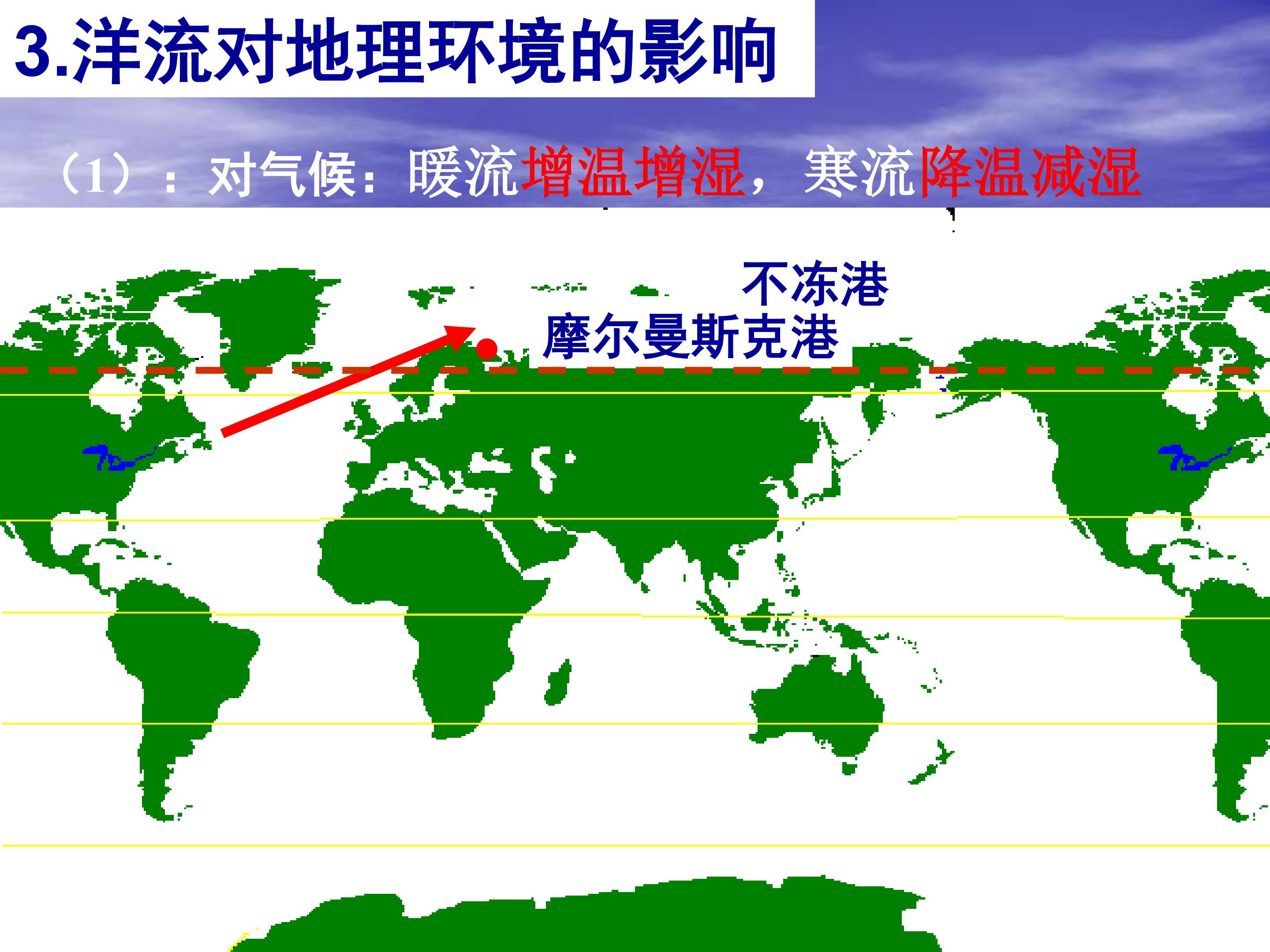 3.洋流对地理环境的影响

（1）：对气候：暖流增温增湿，寒流降温减湿

不冻港

摩尔曼斯克港